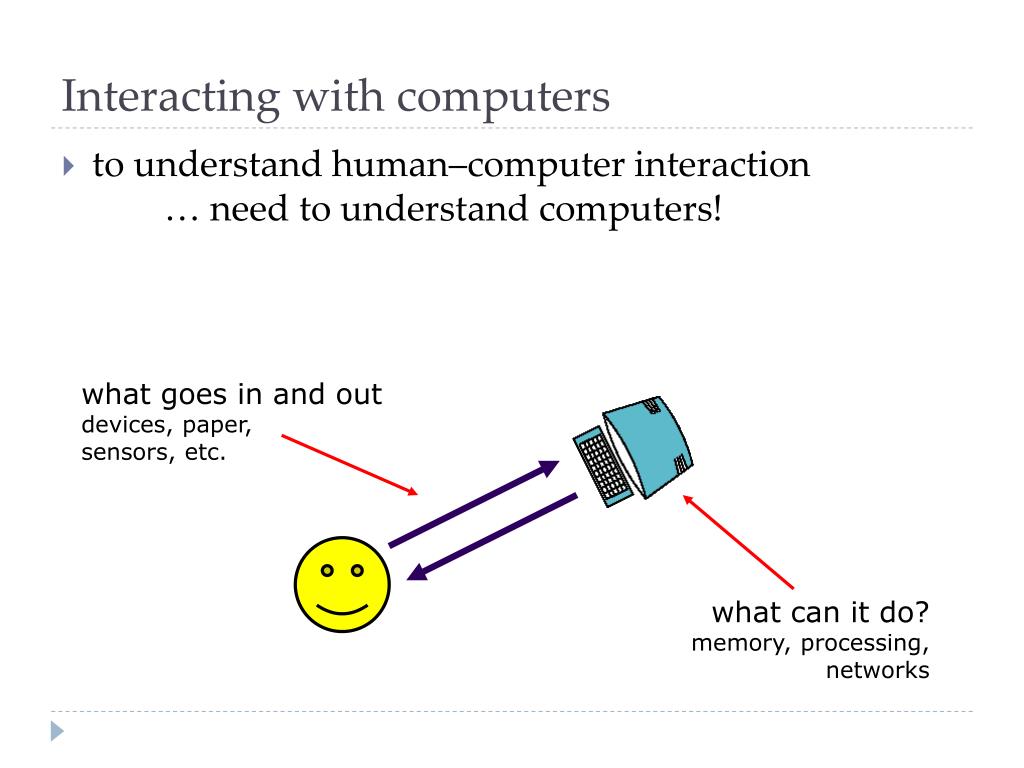 Interacting with computers

to understand human–computer interaction
… need to understand computers!

what goes in and out
devices, paper, sensors, etc.

what can it do?
memory, processing, networks